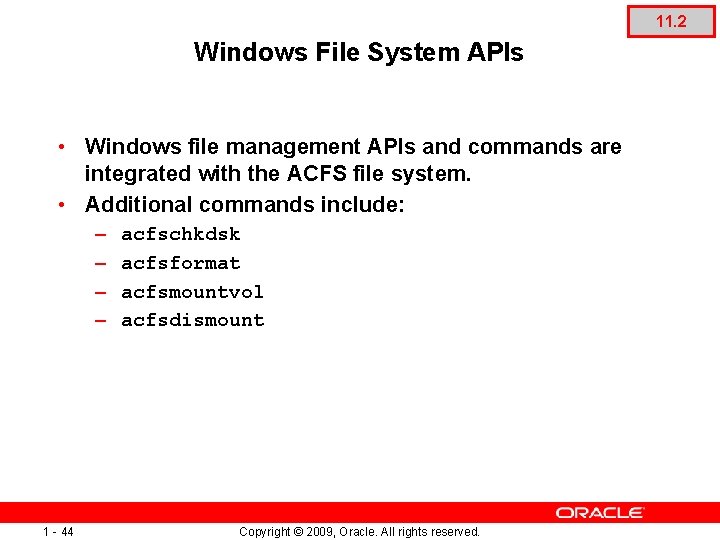 11.2

Windows File System APIs

• Windows file management APIs and commands are integrated with the ACFS file system.
• Additional commands include:
– acfschkdsk
– acfsformat
– acfsmountvol
– acfsdismount

ORACLE

1 - 44

Copyright © 2009, Oracle. All rights reserved.